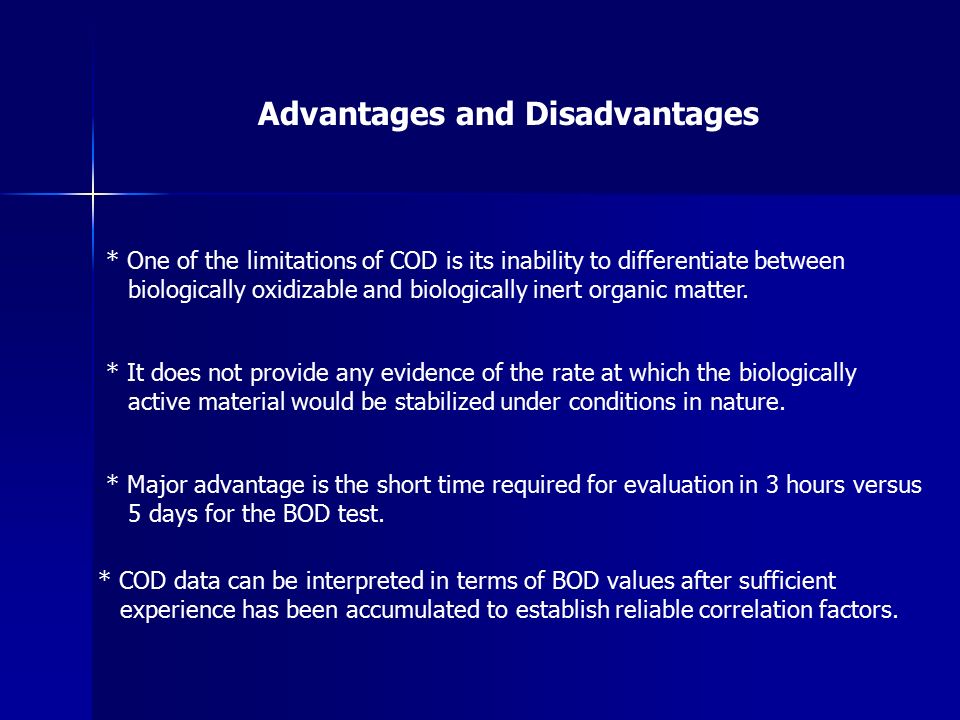 Advantages and Disadvantages

* One of the limitations of COD is its inability to differentiate between biologically oxidizable and biologically inert organic matter.

* It does not provide any evidence of the rate at which the biologically active material would be stabilized under conditions in nature.

* Major advantage is the short time required for evaluation in 3 hours versus 5 days for the BOD test.

* COD data can be interpreted in terms of BOD values after sufficient experience has been accumulated to establish reliable correlation factors.